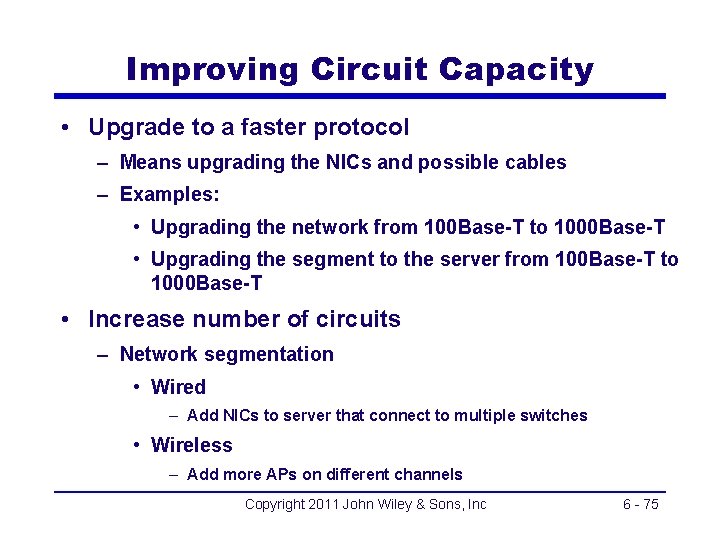 Improving Circuit Capacity

• Upgrade to a faster protocol
– Means upgrading the NICs and possible cables
– Examples:
• Upgrading the network from 100Base-T to 1000Base-T
• Upgrading the segment to the server from 100Base-T to 1000Base-T

• Increase number of circuits
– Network segmentation
• Wired
– Add NICs to server that connect to multiple switches
• Wireless
– Add more APs on different channels

Copyright 2011 John Wiley & Sons, Inc 6 - 75